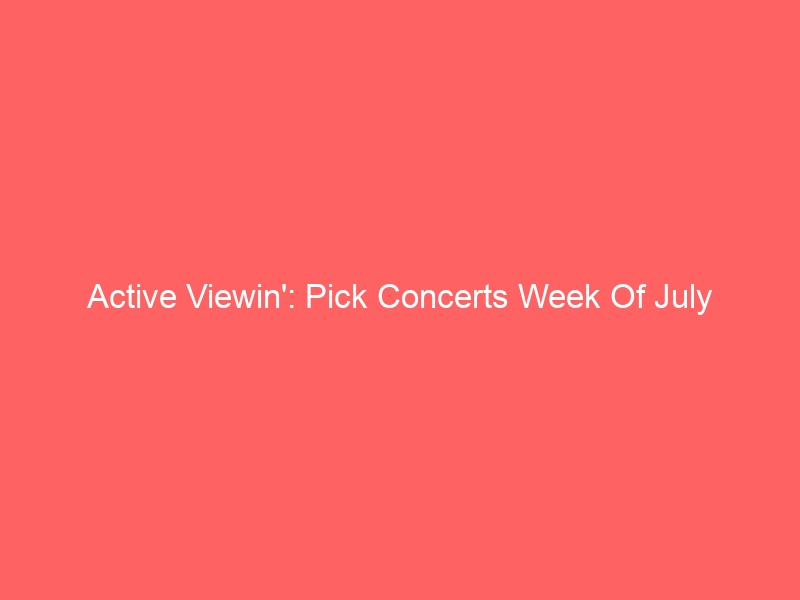 Active Viewin': Pick Concerts Week Of July